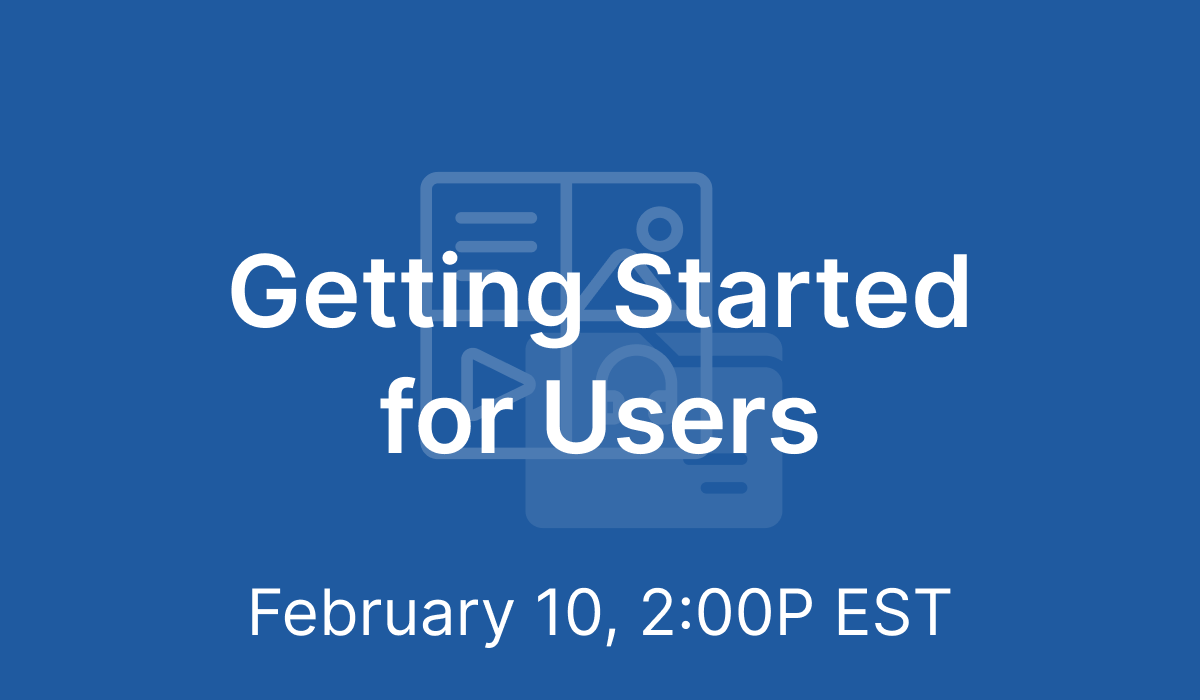 Getting Started for Users

February 10, 2:00P EST